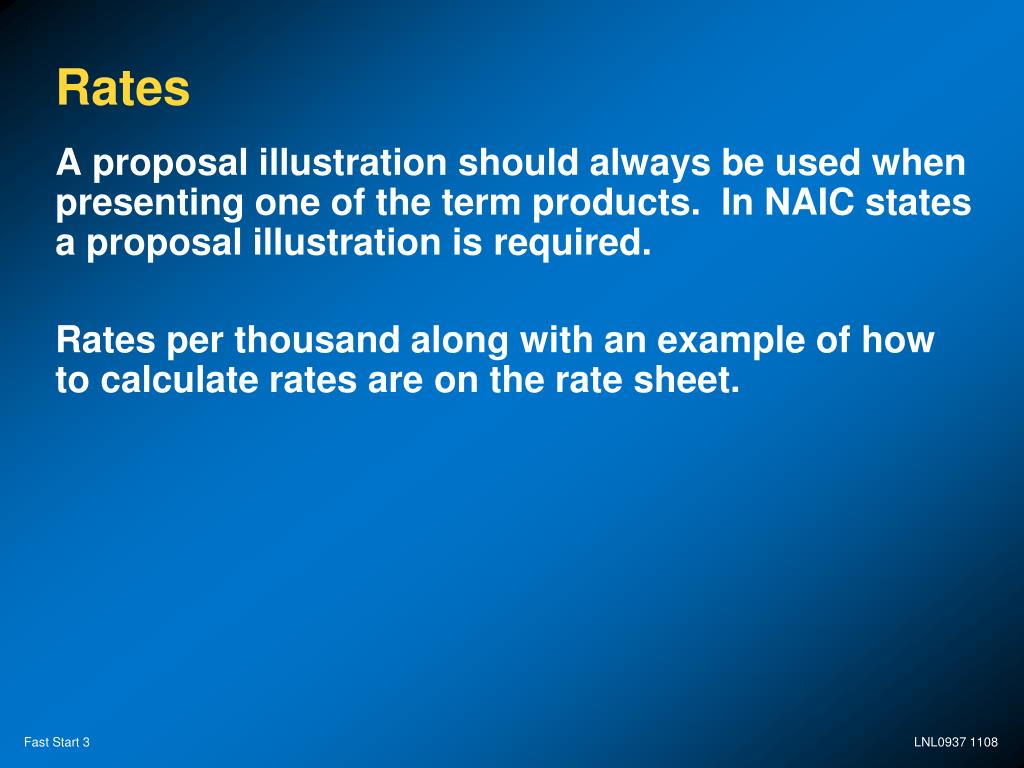 Rates

A proposal illustration should always be used when presenting one of the term products.  In NAIC states a proposal illustration is required.

Rates per thousand along with an example of how to calculate rates are on the rate sheet.

Fast Start 3

LNL0937 1108